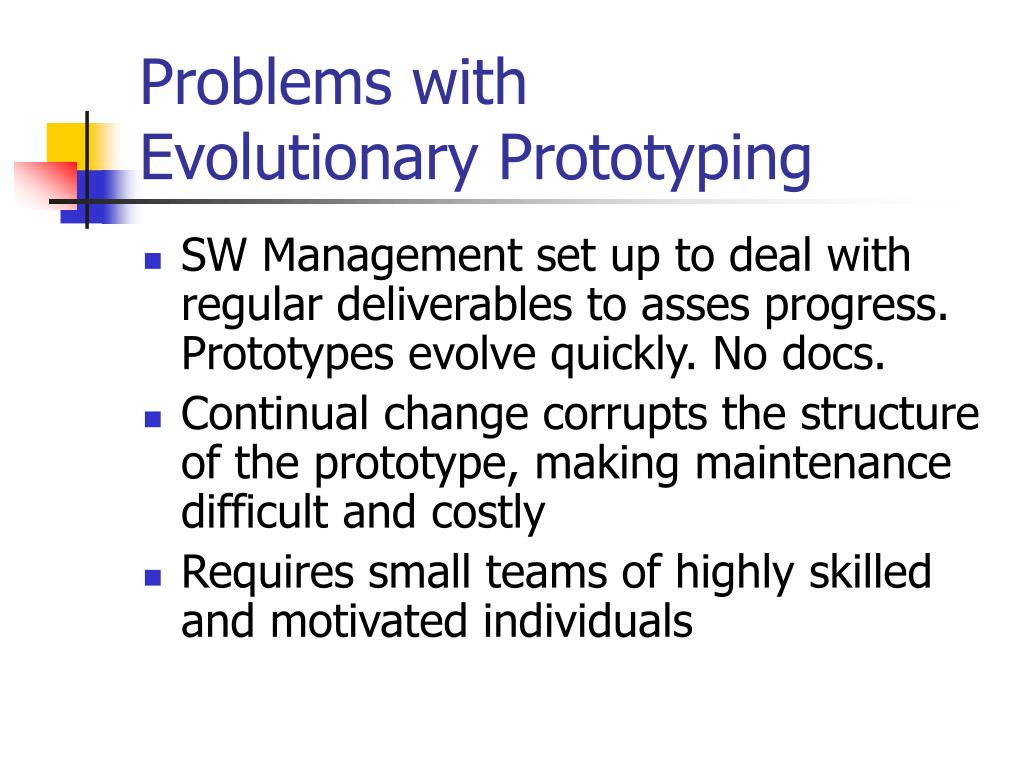 Problems with
Evolutionary Prototyping

- SW Management set up to deal with regular deliverables to asses progress. Prototypes evolve quickly. No docs.
- Continual change corrupts the structure of the prototype, making maintenance difficult and costly
- Requires small teams of highly skilled and motivated individuals